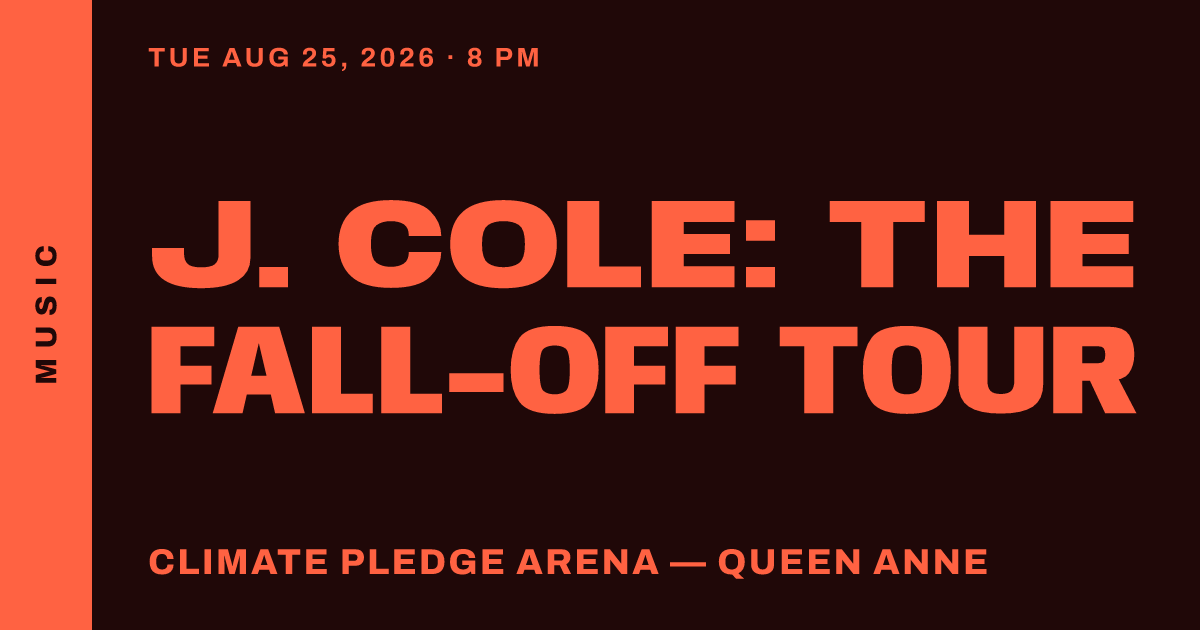 MUSIC

TUE AUG 25, 2026 · 8 PM

J. COLE: THE FALL-OFF TOUR

CLIMATE PLEDGE ARENA — QUEEN ANNE